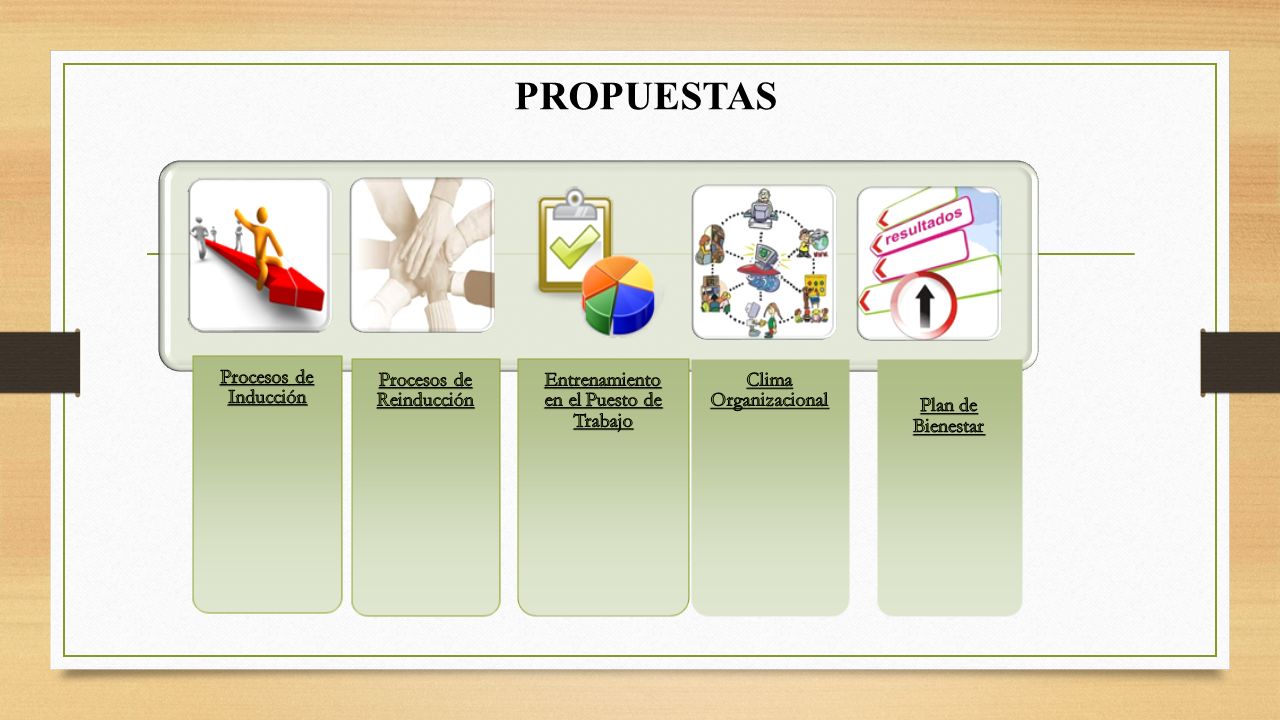 PROPUESTAS

resultados

Procesos de Inducción

Procesos de Reinducción

Entrenamiento en el Puesto de Trabajo

Clima Organizacional

Plan de Bienestar